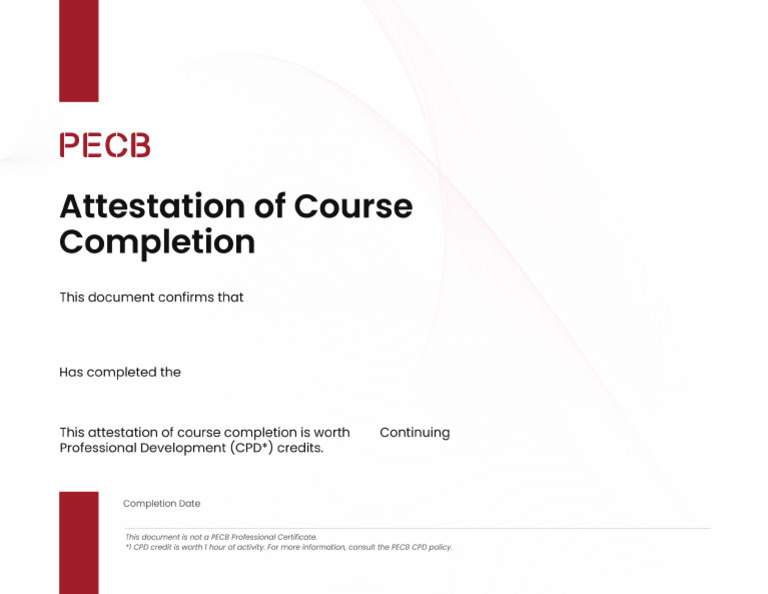 PECB

Attestation of Course Completion

This document confirms that

Has completed the

This attestation of course completion is worth Continuing Professional Development (CPD*) credits.

Completion Date

This document is not a PECB Professional Certificate.
*1 CPD credit is worth 1 hour of activity. For more information, consult the PECB CPD policy.